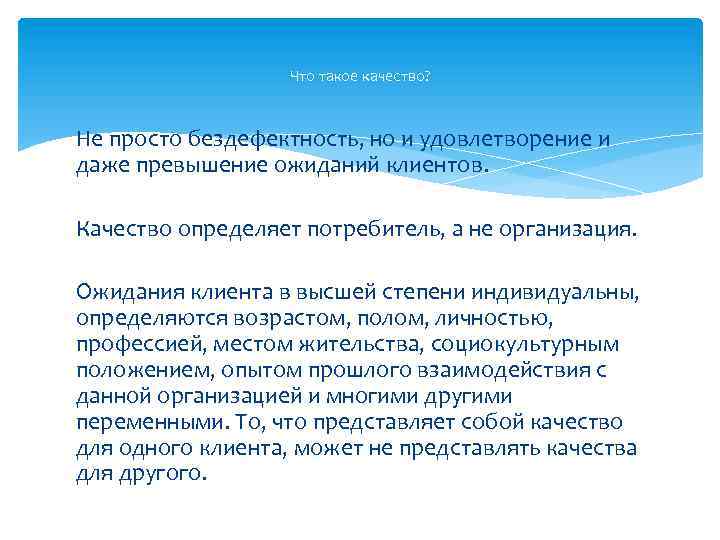 Что такое качество?

Не просто бездефектность, но и удовлетворение и даже превышение ожиданий клиентов.

Качество определяет потребитель, а не организация.

Ожидания клиента в высшей степени индивидуальны, определяются возрастом, полом, личностью, профессией, местом жительства, социокультурным положением, опытом прошлого взаимодействия с данной организацией и многими другими переменными. То, что представляет собой качество для одного клиента, может не представлять качества для другого.